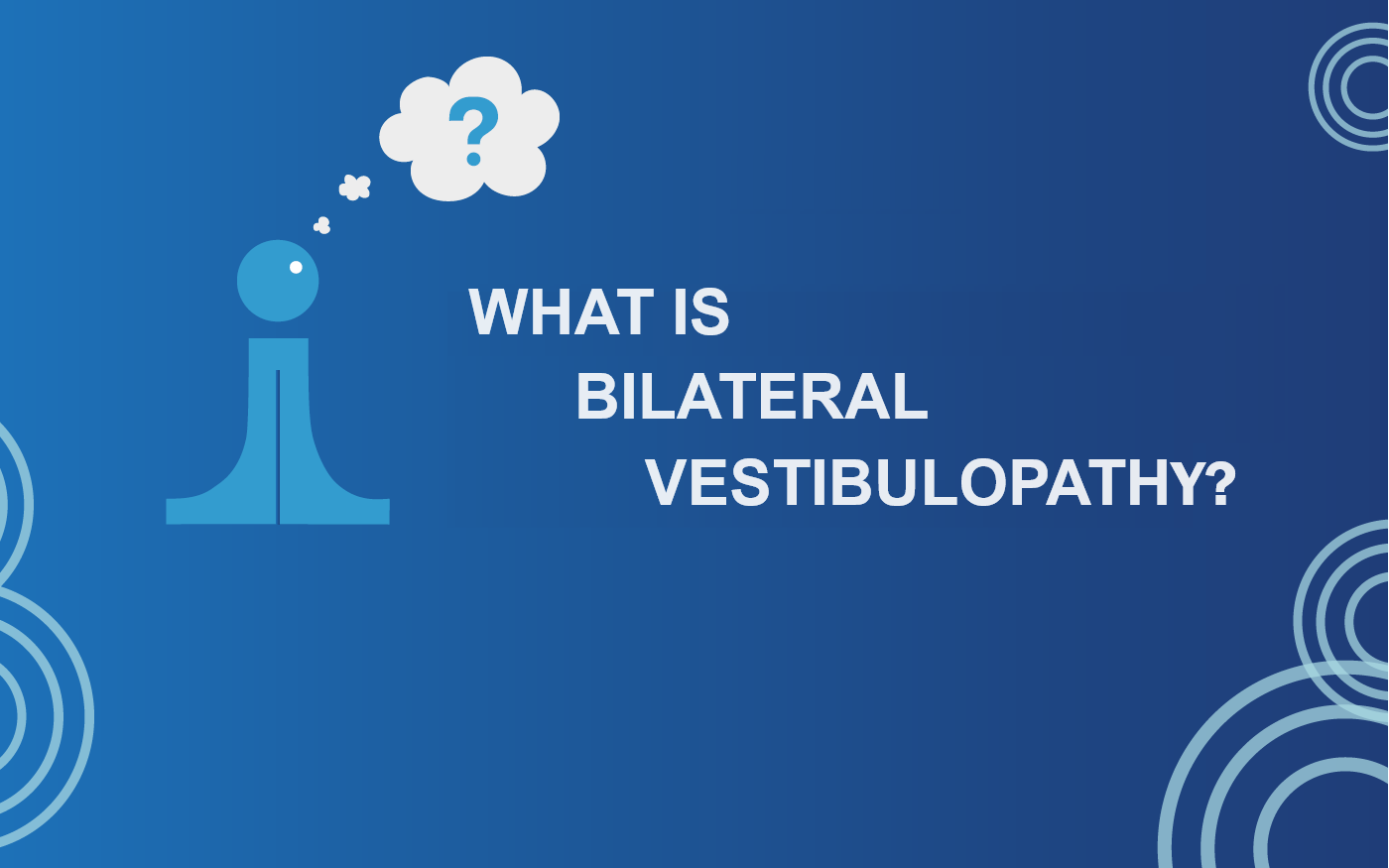 ?

WHAT IS
BILATERAL
VESTIBULOPATHY?